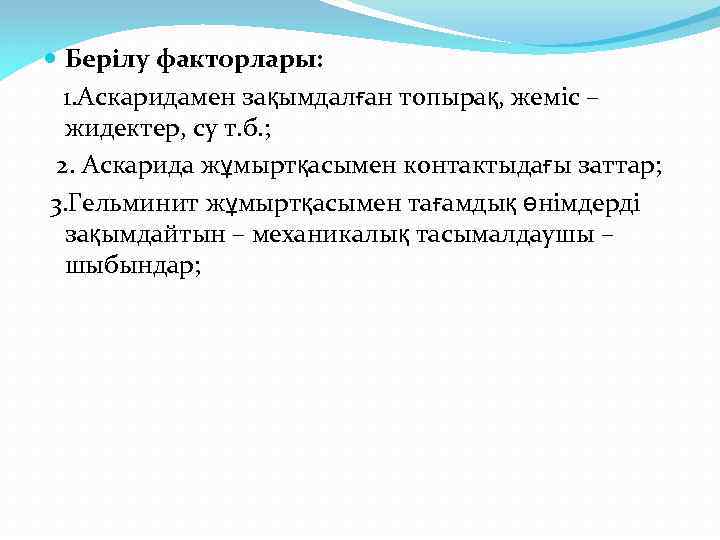 Берілу факторлары:

1.Аскаридамен зақымдалған топырақ, жеміс – жидектер, су т.б.;

2. Аскарида жұмыртқасымен контактыдағы заттар;

3.Гельминит жұмыртқасымен тағамдық өнімдерді зақымдайтын – механикалық тасымалдаушы – шыбындар;